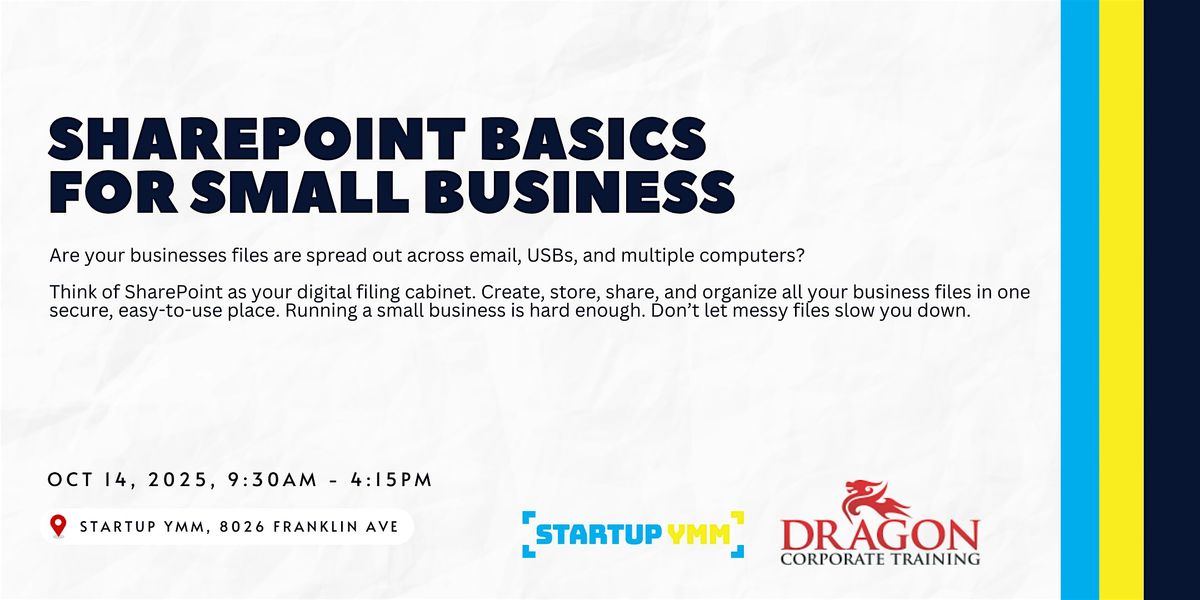 SHAREPOINT BASICS FOR SMALL BUSINESS

Are your businesses files are spread out across email, USBs, and multiple computers?

Think of SharePoint as your digital filing cabinet. Create, store, share, and organize all your business files in one secure, easy-to-use place. Running a small business is hard enough. Don't let messy files slow you down.

OCT 14, 2025, 9:30AM - 4:15PM

STARTUP YMM, 8026 FRANKLIN AVE

STARTUP YMM

DRAGON CORPORATE TRAINING